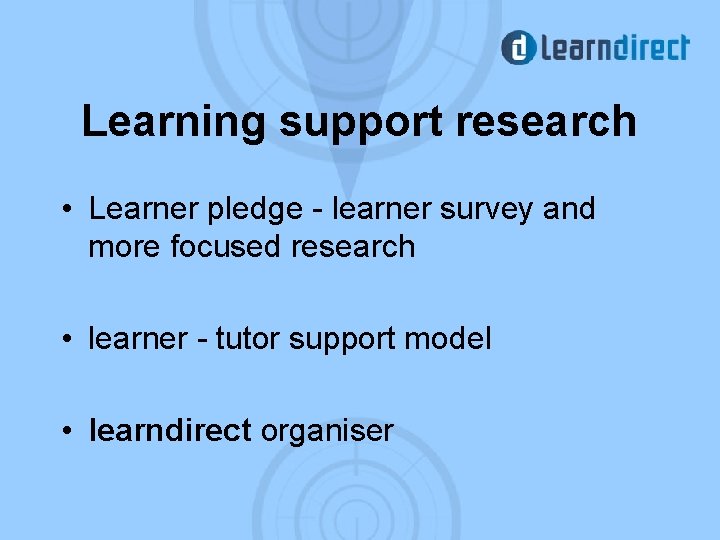 learndirect

Learning support research

• Learner pledge - learner survey and more focused research

• learner - tutor support model

• learndirect organiser